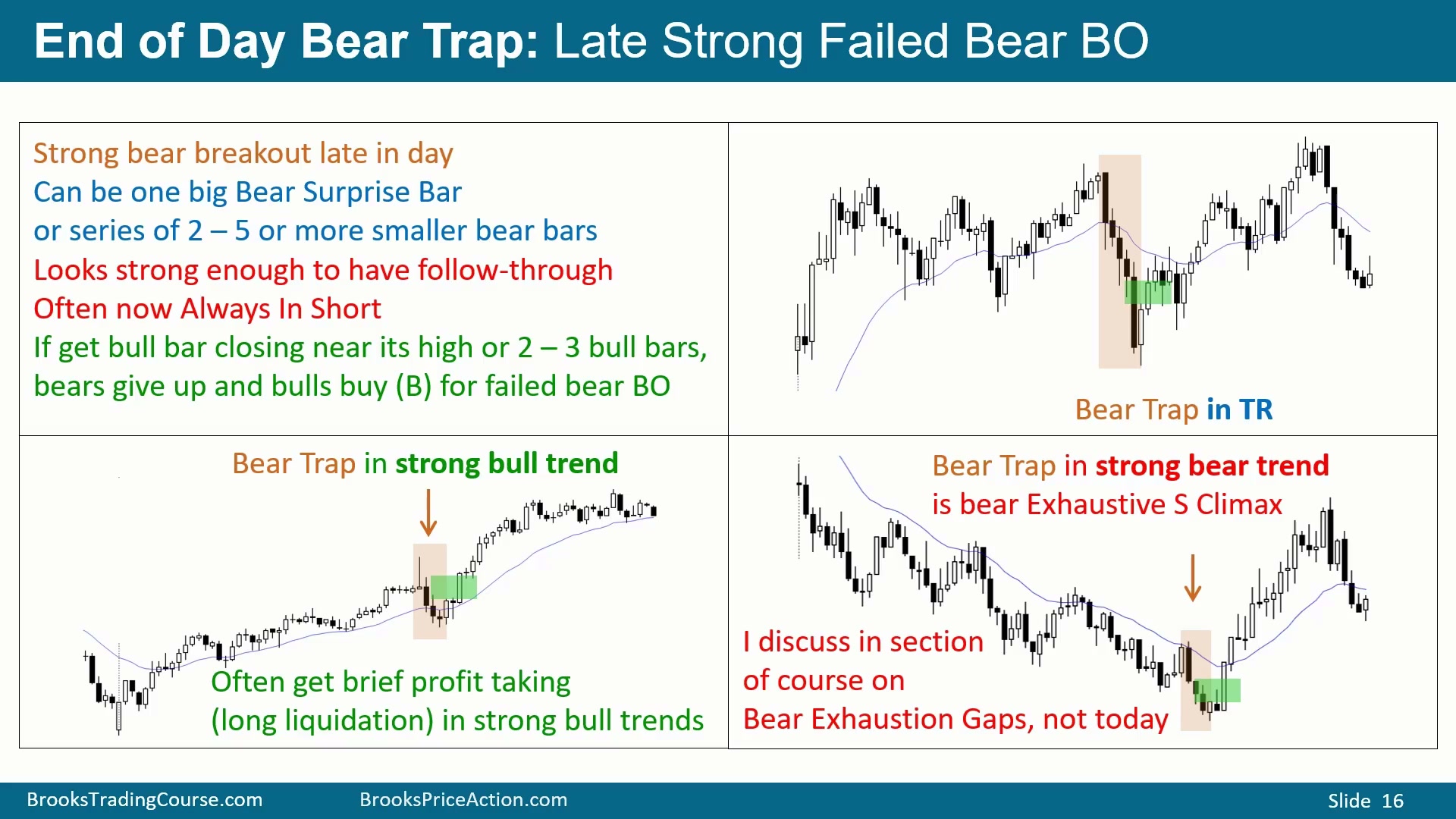 End of Day Bear Trap: Late Strong Failed Bear BO

Strong bear breakout late in day
Can be one big Bear Surprise Bar
or series of 2 – 5 or more smaller bear bars
Looks strong enough to have follow-through
Often now Always In Short
If get bull bar closing near its high or 2 – 3 bull bars, bears give up and bulls buy (B) for failed bear BO

Bear Trap in TR

Bear Trap in strong bull trend

Often get brief profit taking (long liquidation) in strong bull trends

Bear Trap in strong bear trend is bear Exhaustive S Climax

I discuss in section of course on Bear Exhaustion Gaps, not today

BrooksTradingCourse.com BrooksPriceAction.com Slide 16